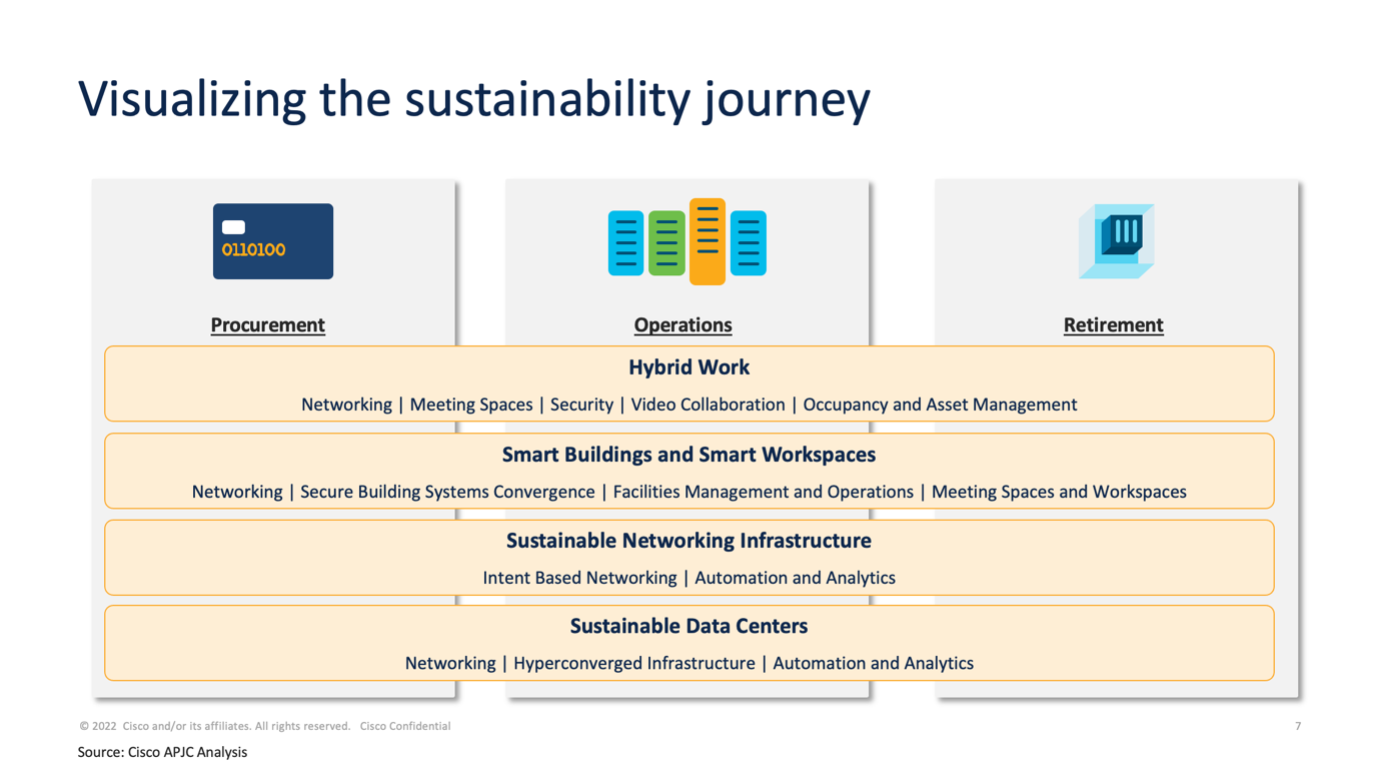 Visualizing the sustainability journey

0110100

Procurement

Operations

Retirement

Hybrid Work

Networking | Meeting Spaces | Security | Video Collaboration | Occupancy and Asset Management

Smart Buildings and Smart Workspaces

Networking | Secure Building Systems Convergence | Facilities Management and Operations | Meeting Spaces and Workspaces

Sustainable Networking Infrastructure

Intent Based Networking | Automation and Analytics

Sustainable Data Centers

Networking | Hyperconverged Infrastructure | Automation and Analytics

© 2022 Cisco and/or its affiliates. All rights reserved. Cisco Confidential

7

Source: Cisco APJC Analysis